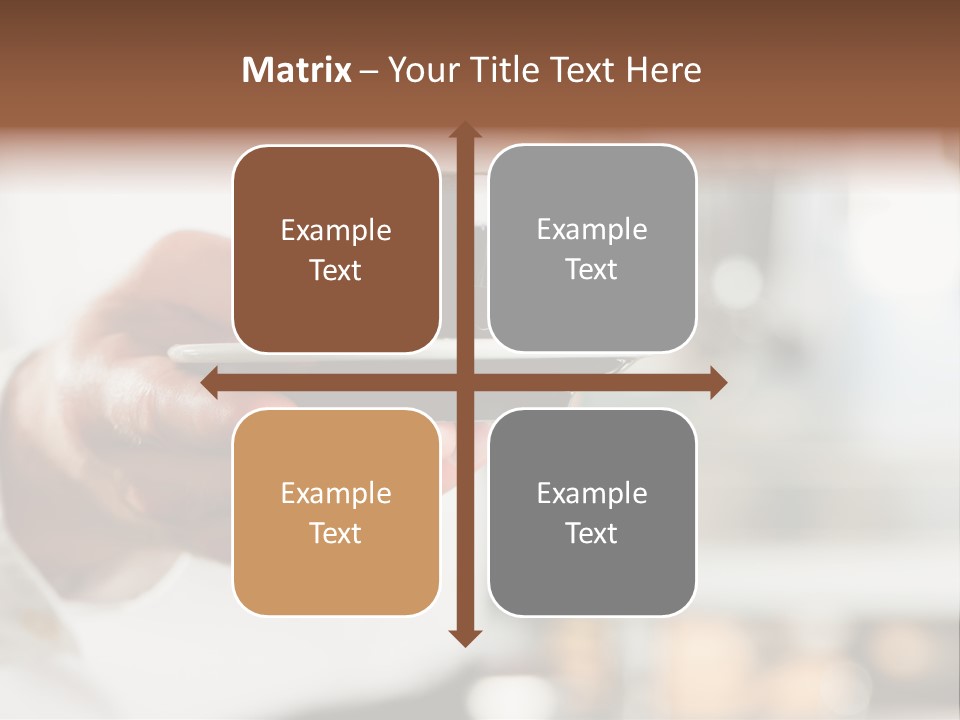 Matrix – Your Title Text Here

Example Text

Example Text

Example Text

Example Text